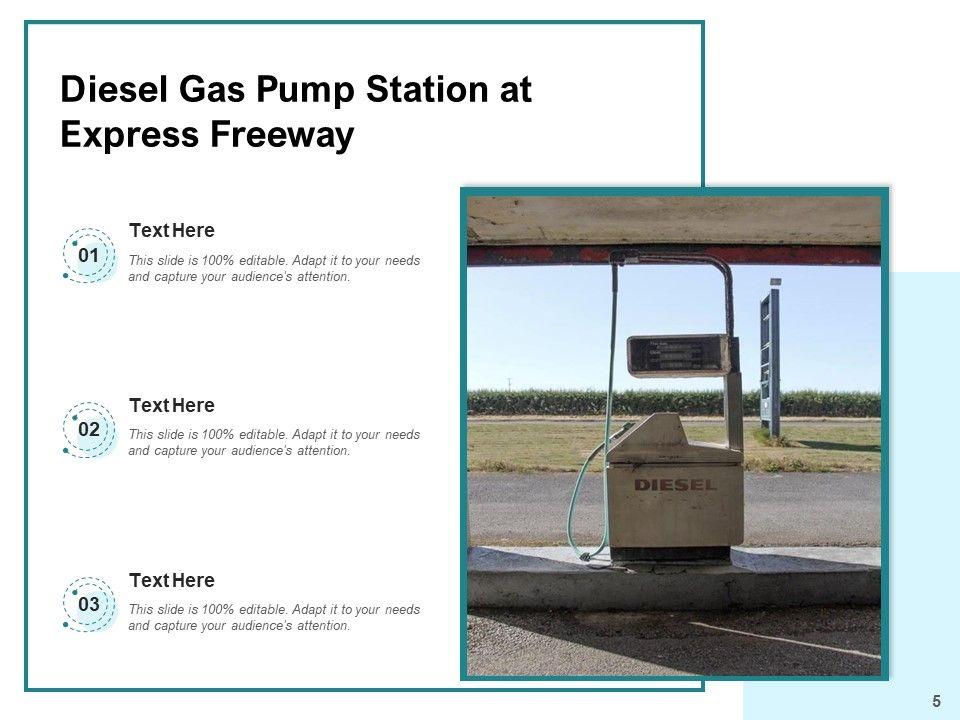 Diesel Gas Pump Station at Express Freeway

01
Text Here
This slide is 100% editable. Adapt it to your needs and capture your audience's attention.

02
Text Here
This slide is 100% editable. Adapt it to your needs and capture your audience's attention.

03
Text Here
This slide is 100% editable. Adapt it to your needs and capture your audience's attention.

DIESEL

5